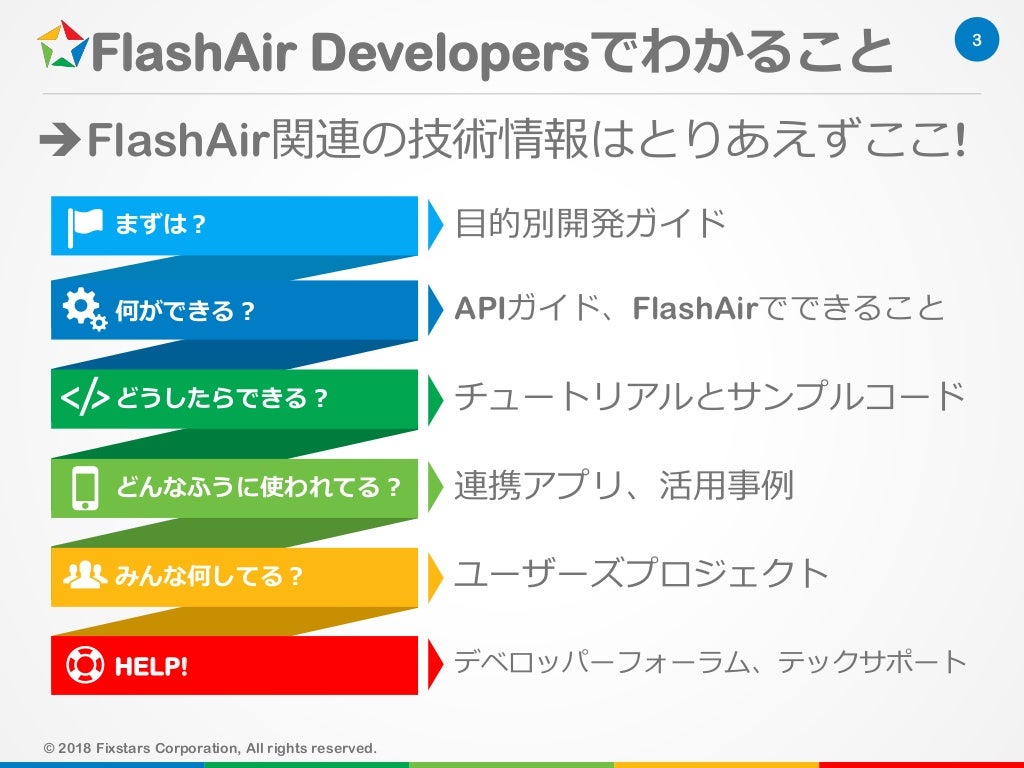 FlashAir Developersでわかること

3

➔FlashAir関連の技術情報はとりあえずここ!

まずは？
目的別開発ガイド

何ができる？
APIガイド、FlashAirでできること

どうしたらできる？
チュートリアルとサンプルコード

どんなふうに使われてる？
連携アプリ、活用事例

みんな何してる？
ユーザーズプロジェクト

HELP!
デベロッパーフォーラム、テックサポート

© 2018 Fixstars Corporation, All rights reserved.